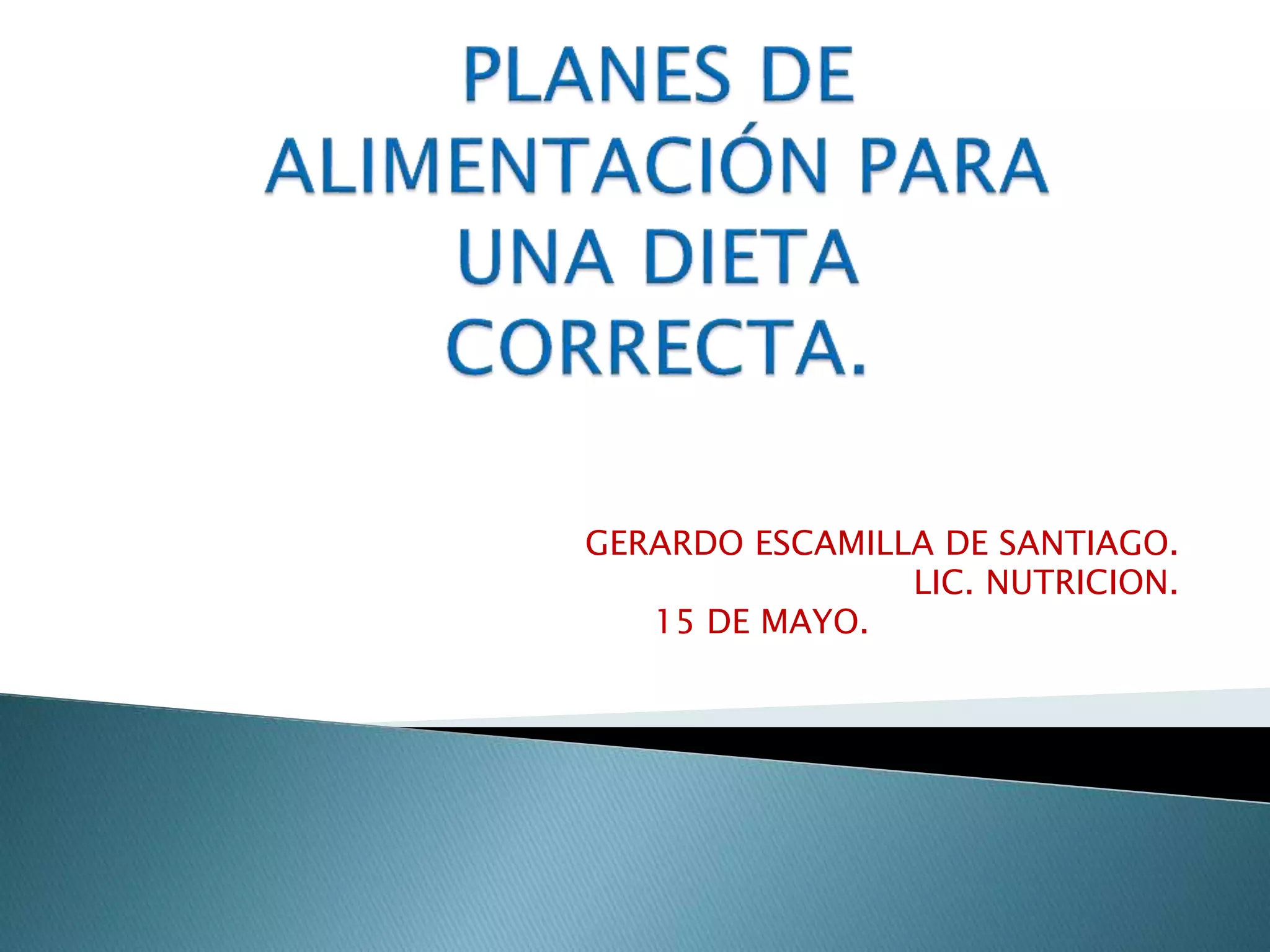 PLANES DE ALIMENTACIÓN PARA UNA DIETA CORRECTA.

GERARDO ESCAMILLA DE SANTIAGO.
LIC. NUTRICION.
15 DE MAYO.